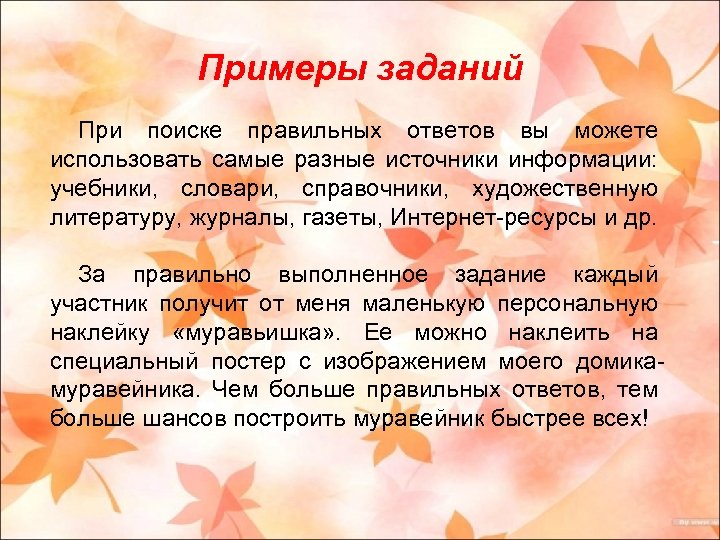 Примеры заданий

При поиске правильных ответов вы можете использовать самые разные источники информации: учебники, словари, справочники, художественную литературу, журналы, газеты, Интернет-ресурсы и др.

За правильно выполненное задание каждый участник получит от меня маленькую персональную наклейку «муравьишка». Ее можно наклеить на специальный постер с изображением моего домика-муравейника. Чем больше правильных ответов, тем больше шансов построить муравейник быстрее всех!